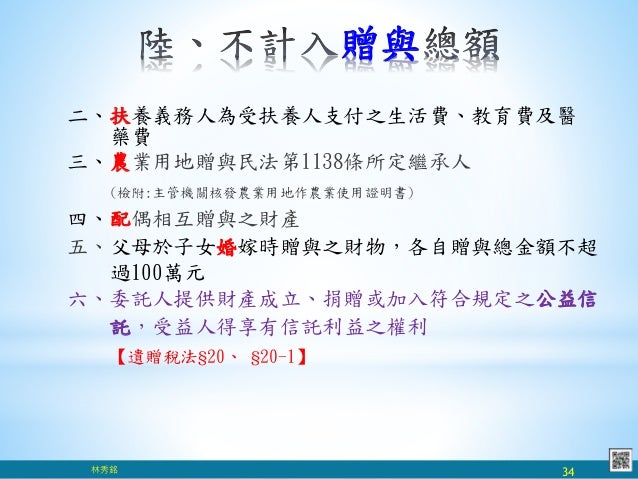 陸、不計入贈與總額

二、扶養義務人為受扶養人支付之生活費、教育費及醫藥費

三、農業用地贈與民法第1138條所定繼承人

（檢附:主管機關核發農業用地作農業使用證明書）

四、配偶相互贈與之財產

五、父母於子女婚嫁時贈與之財物，各自贈與總金額不超過100萬元

六、委託人提供財產成立、捐贈或加入符合規定之公益信託，受益人得享有信託利益之權利

【遺贈稅法§20、 §20-1】

林秀銘

34